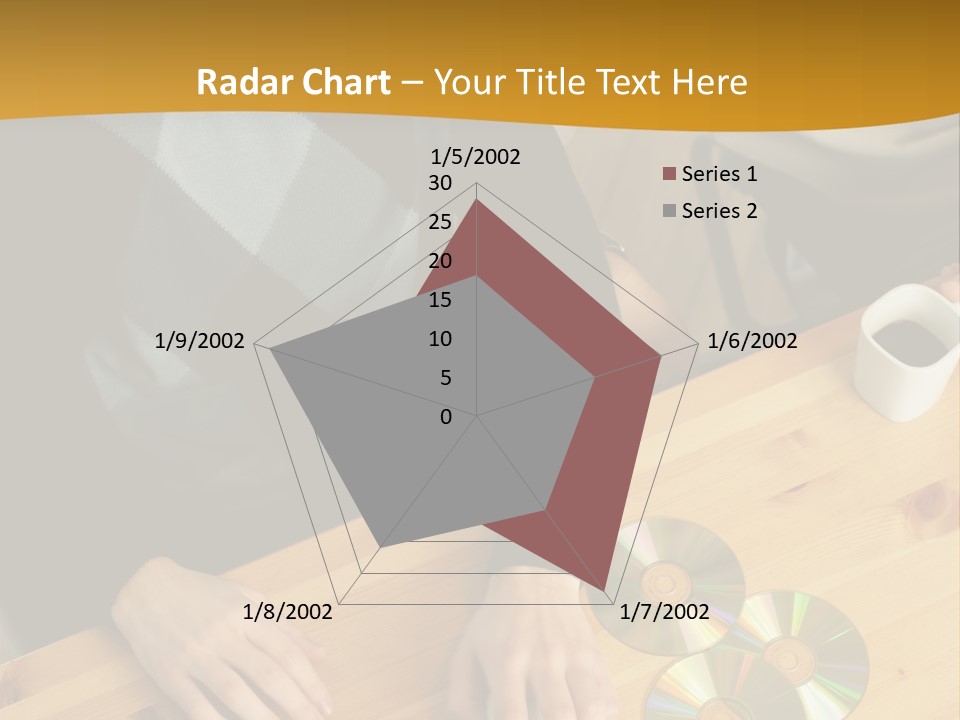 Radar Chart – Your Title Text Here

1/5/2002
30
25
20
15
10
5
0
1/6/2002
1/7/2002
1/8/2002
1/9/2002

Series 1
Series 2